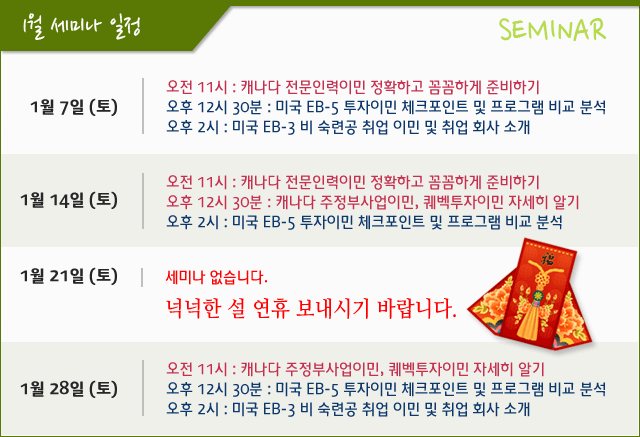 1월 세미나 일정

SEMINAR

1월 7일 (토)

오전 11시 : 캐나다 전문인력이민 정확하고 꼼꼼하게 준비하기
오후 12시 30분 : 미국 EB-5 투자이민 체크포인트 및 프로그램 비교 분석
오후 2시 : 미국 EB-3 비 숙련공 취업 이민 및 취업 회사 소개

1월 14일 (토)

오전 11시 : 캐나다 전문인력이민 정확하고 꼼꼼하게 준비하기
오후 12시 30분 : 캐나다 주정부사업이민, 퀘벡투자이민 자세히 알기
오후 2시 : 미국 EB-5 투자이민 체크포인트 및 프로그램 비교 분석

1월 21일 (토)

세미나 없습니다.
넉넉한 설 연휴 보내시기 바랍니다.

福

1월 28일 (토)

오전 11시 : 캐나다 주정부사업이민, 퀘벡투자이민 자세히 알기
오후 12시 30분 : 미국 EB-5 투자이민 체크포인트 및 프로그램 비교 분석
오후 2시 : 미국 EB-3 비 숙련공 취업 이민 및 취업 회사 소개